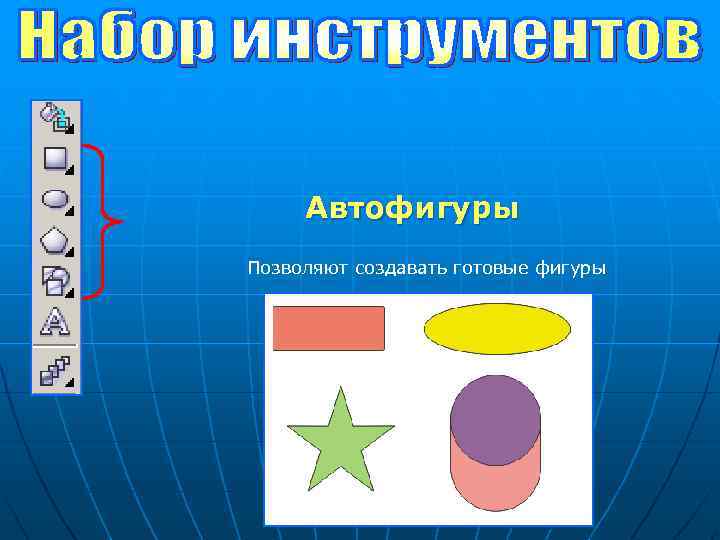 Набор инструментов

Автофигуры

Позволяют создавать готовые фигуры